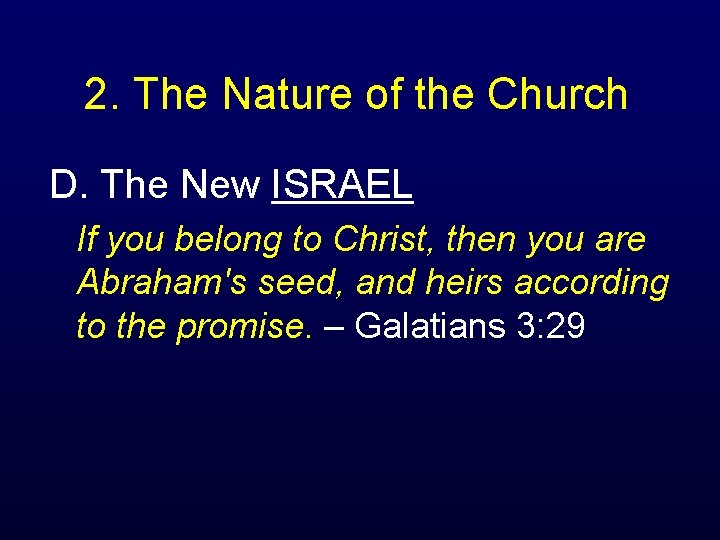 2. The Nature of the Church

D. The New ISRAEL

If you belong to Christ, then you are Abraham's seed, and heirs according to the promise. – Galatians 3:29